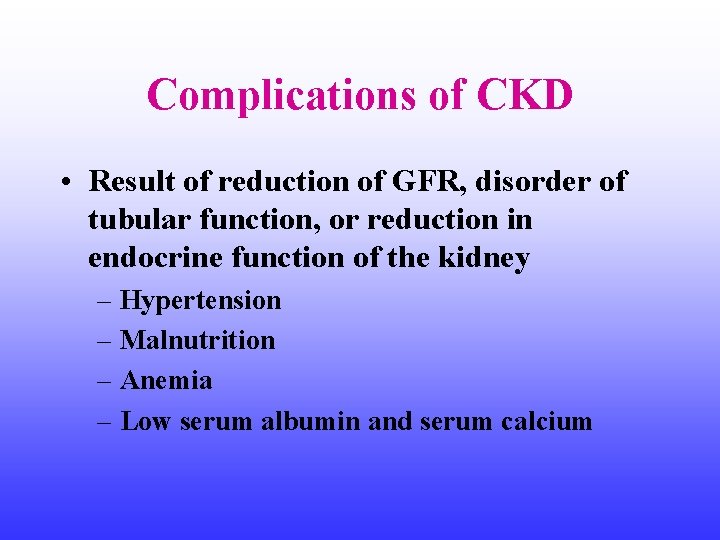 Complications of CKD

• Result of reduction of GFR, disorder of tubular function, or reduction in endocrine function of the kidney
– Hypertension
– Malnutrition
– Anemia
– Low serum albumin and serum calcium